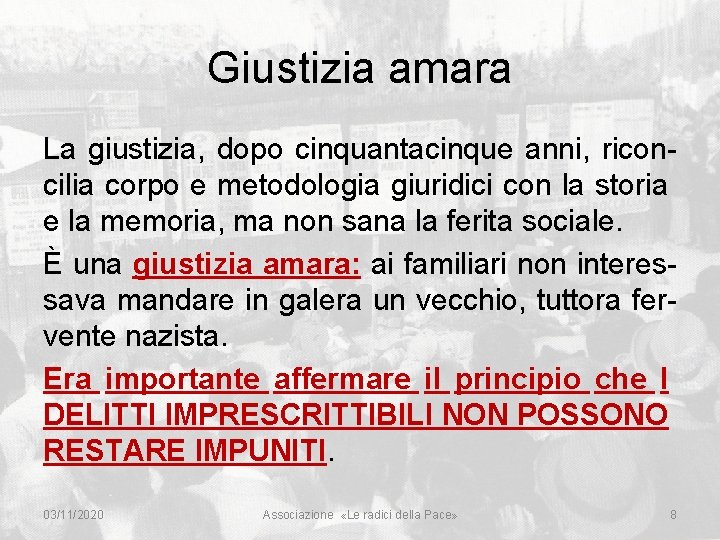 Giustizia amara

La giustizia, dopo cinquantacinque anni, riconcilia corpo e metodologia giuridici con la storia e la memoria, ma non sana la ferita sociale.

È una giustizia amara: ai familiari non interessava mandare in galera un vecchio, tuttora fervente nazista.

Era importante affermare il principio che I DELITTI IMPRESCRITTIBILI NON POSSONO RESTARE IMPUNITI.

03/11/2020 Associazione «Le radici della Pace» 8